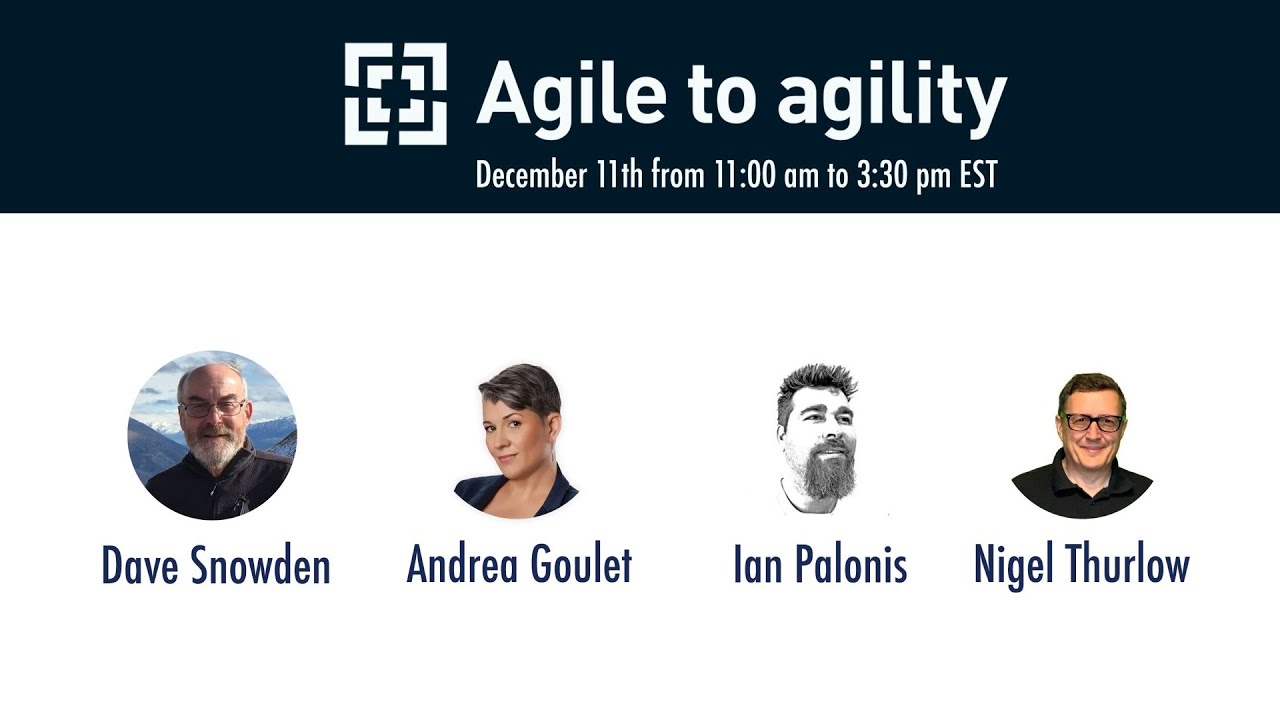 Agile to agility

December 11th from 11:00 am to 3:30 pm EST

Dave Snowden

Andrea Goulet

Ian Palonis

Nigel Thurlow